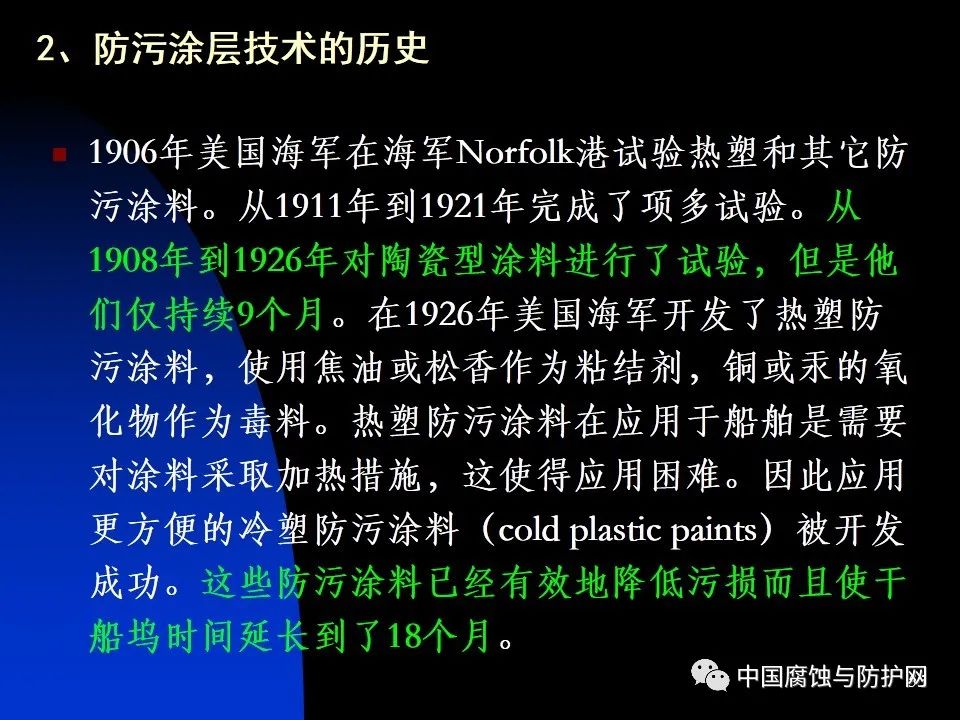 2、防污涂层技术的历史

1906年美国海军在海军Norfolk港试验热塑和其它防污涂料。从1911年到1921年完成了项多试验。从1908年到1926年对陶瓷型涂料进行了试验，但是他们仅持续9个月。在1926年美国海军开发了热塑防污涂料，使用焦油或松香作为粘结剂，铜或汞的氧化物作为毒料。热塑防污涂料在应用于船舶是需要对涂料采取加热措施，这使得应用困难。因此应用更方便的冷塑防污涂料（cold plastic paints）被开发成功。这些防污涂料已经有效地降低污损而且使干船坞时间延长到了18个月。

中国腐蚀与防护网